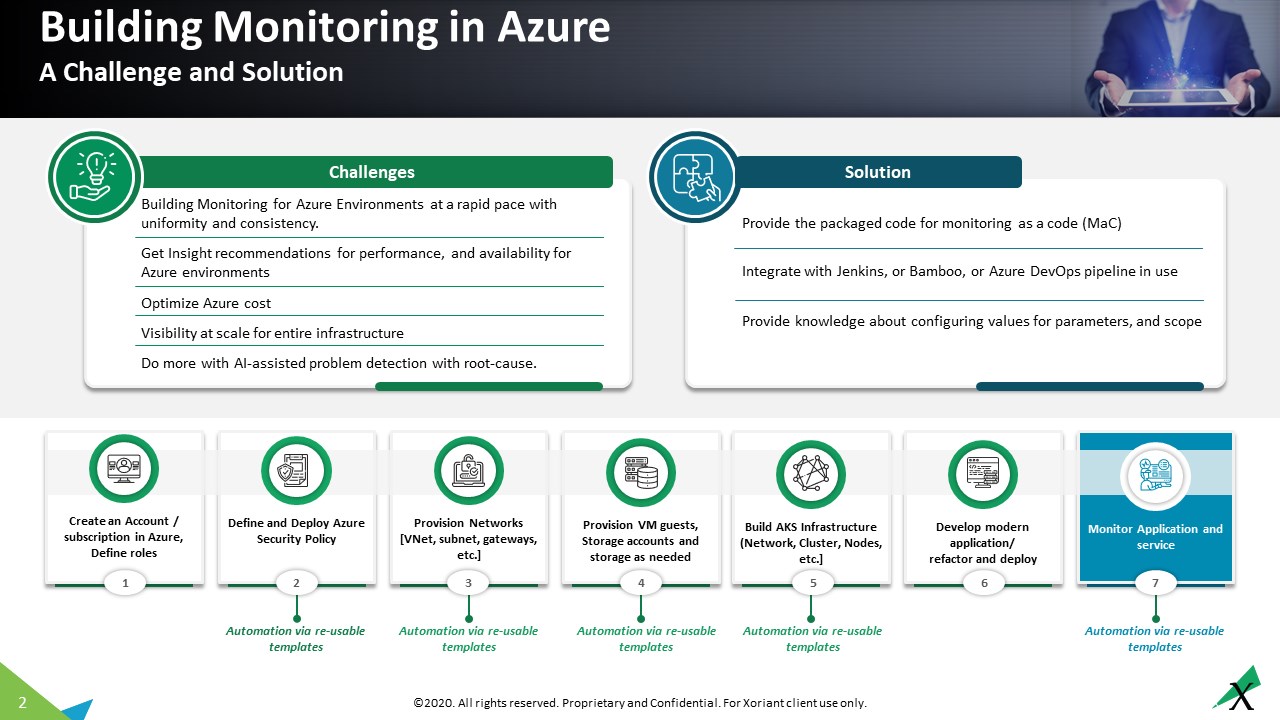 Building Monitoring in Azure
A Challenge and Solution

Challenges

Building Monitoring for Azure Environments at a rapid pace with uniformity and consistency.

Get Insight recommendations for performance, and availability for Azure environments

Optimize Azure cost

Visibility at scale for entire infrastructure

Do more with AI-assisted problem detection with root-cause.

Solution

Provide the packaged code for monitoring as a code (MaC)

Integrate with Jenkins, or Bamboo, or Azure DevOps pipeline in use

Provide knowledge about configuring values for parameters, and scope

Create an Account / subscription in Azure, Define roles
1

Define and Deploy Azure Security Policy
2
Automation via re-usable templates

Provision Networks [VNet, subnet, gateways, etc.]
3
Automation via re-usable templates

Provision VM guests, Storage accounts and storage as needed
4
Automation via re-usable templates

Build AKS Infrastructure (Network, Cluster, Nodes, etc.]
5
Automation via re-usable templates

Develop modern application/ refactor and deploy
6

Monitor Application and service
7
Automation via re-usable templates

2

©2020. All rights reserved. Proprietary and Confidential. For Xoriant client use only.

X